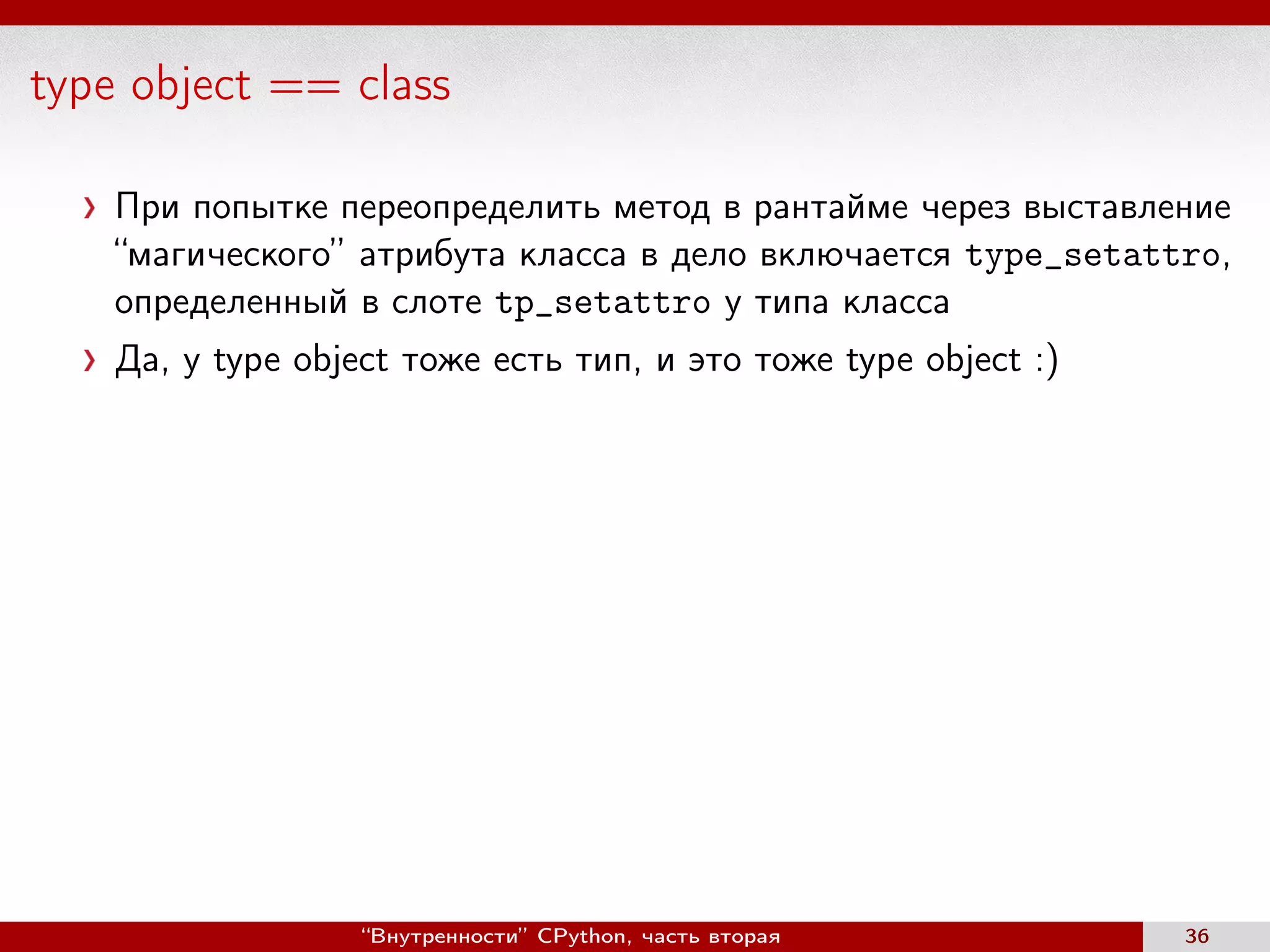 type object == class

› При попытке переопределить метод в рантайме через выставление “магического” атрибута класса в дело включается type_setattro, определенный в слоте tp_setattro у типа класса

› Да, у type object тоже есть тип, и это тоже type object :)

“Внутренности” CPython, часть вторая 36